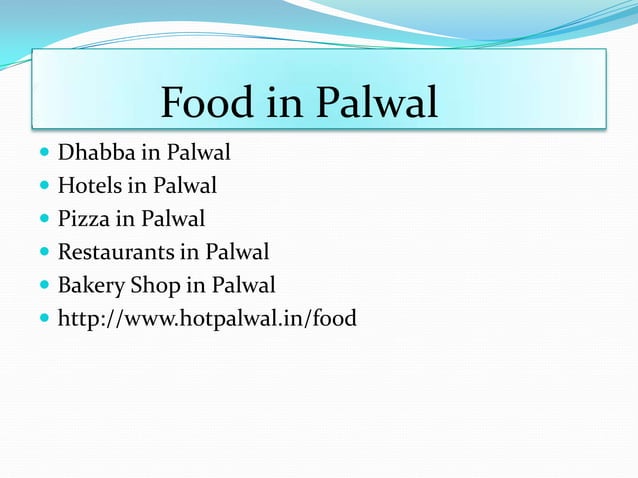 Food in Palwal

- Dhabba in Palwal
- Hotels in Palwal
- Pizza in Palwal
- Restaurants in Palwal
- Bakery Shop in Palwal
- http://www.hotpalwal.in/food